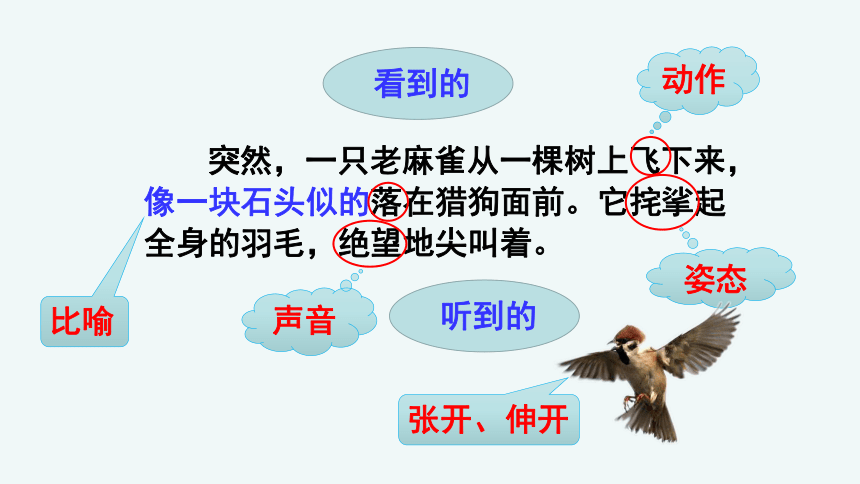 看到的

动作

突然，一只老麻雀从一棵树上飞下来，像一块石头似的落在猎狗面前。它挓挲起全身的羽毛，绝望地尖叫着。

姿态

比喻

声音

听到的

张开、伸开